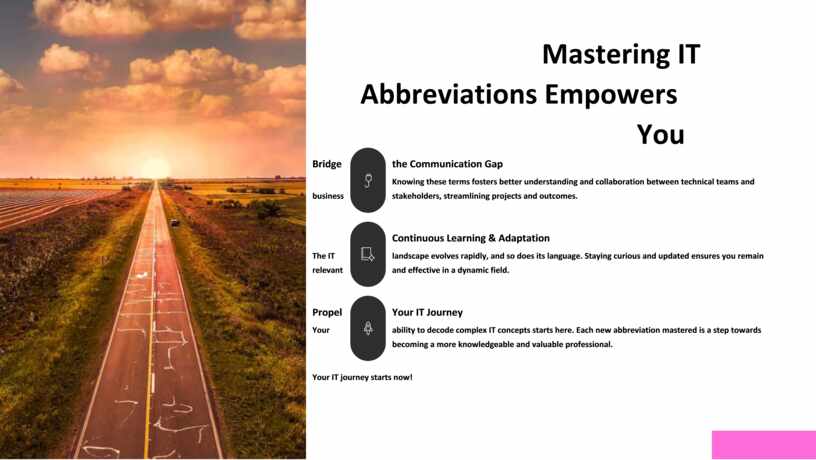 Mastering IT Abbreviations Empowers You

Bridge the Communication Gap

Knowing these terms fosters better understanding and collaboration between technical teams and business stakeholders, streamlining projects and outcomes.

Continuous Learning & Adaptation

The IT landscape evolves rapidly, and so does its language. Staying curious and updated ensures you remain relevant and effective in a dynamic field.

Propel Your IT Journey

Your ability to decode complex IT concepts starts here. Each new abbreviation mastered is a step towards becoming a more knowledgeable and valuable professional.

Your IT journey starts now!